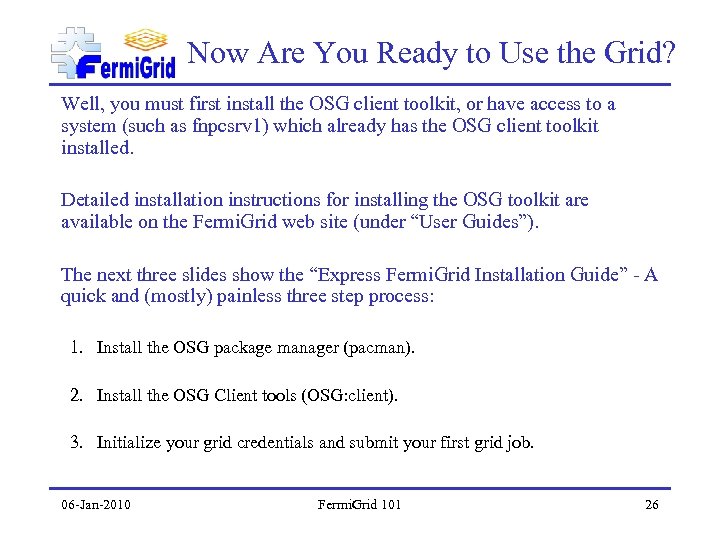 FermiGrid

Now Are You Ready to Use the Grid?

Well, you must first install the OSG client toolkit, or have access to a system (such as fnpcsrv1) which already has the OSG client toolkit installed.

Detailed installation instructions for installing the OSG toolkit are available on the FermiGrid web site (under “User Guides”).

The next three slides show the “Express FermiGrid Installation Guide” - A quick and (mostly) painless three step process:

1. Install the OSG package manager (pacman).

2. Install the OSG Client tools (OSG:client).

3. Initialize your grid credentials and submit your first grid job.

06-Jan-2010

FermiGrid 101

26